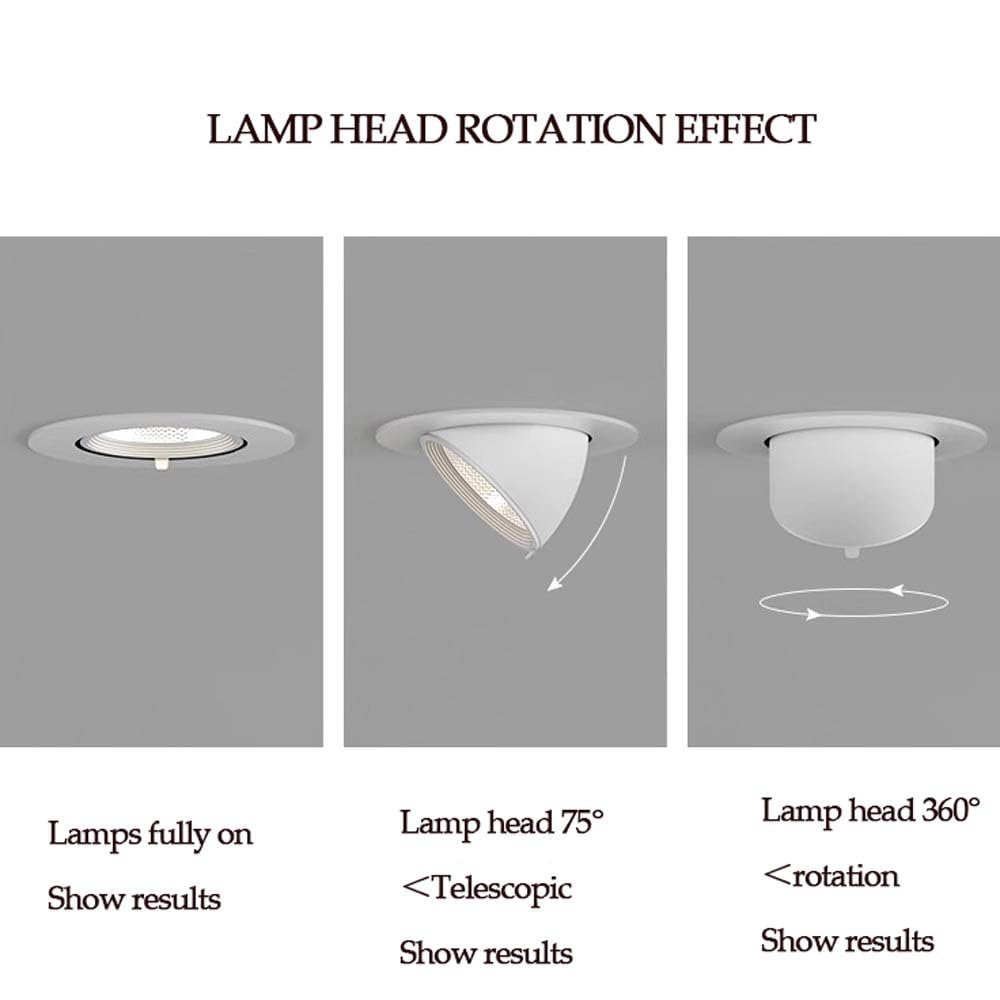 LAMP HEAD ROTATION EFFECT

Lamps fully on

Show results

Lamp head 75°

<Telescopic

Show results

Lamp head 360°

<rotation

Show results